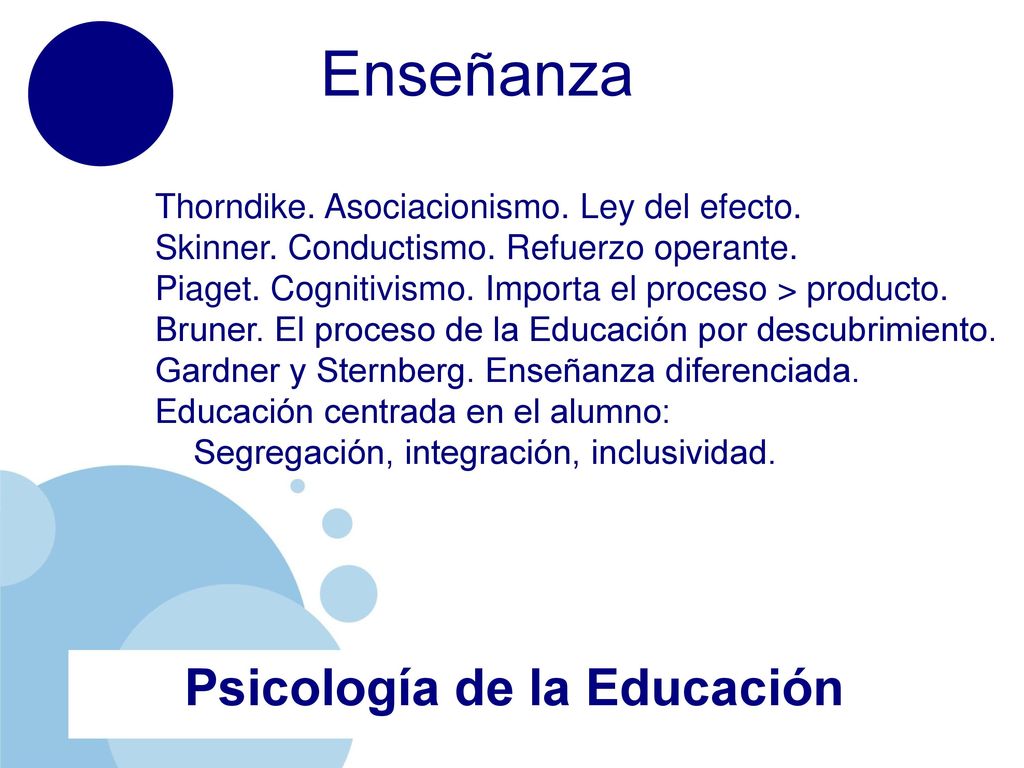 Enseñanza

Thorndike. Asociacionismo. Ley del efecto.
Skinner. Conductismo. Refuerzo operante.
Piaget. Cognitivismo. Importa el proceso > producto.
Bruner. El proceso de la Educación por descubrimiento.
Gardner y Sternberg. Enseñanza diferenciada.
Educación centrada en el alumno:
Segregación, integración, inclusividad.

Psicología de la Educación